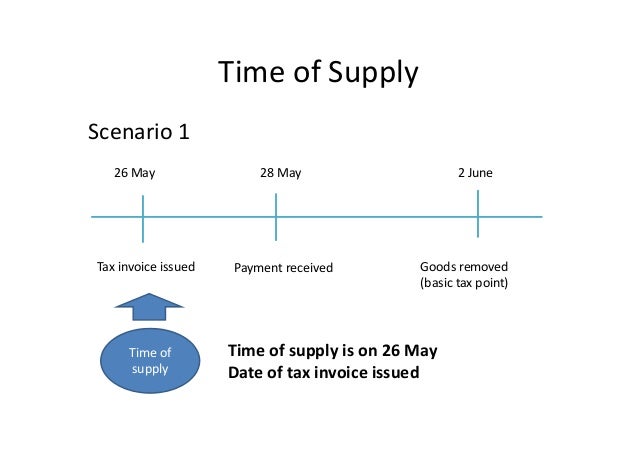 Time of Supply

Scenario 1

26 May

28 May

2 June

Tax invoice issued

Payment received

Goods removed
(basic tax point)

Time of supply

Time of supply is on 26 May
Date of tax invoice issued